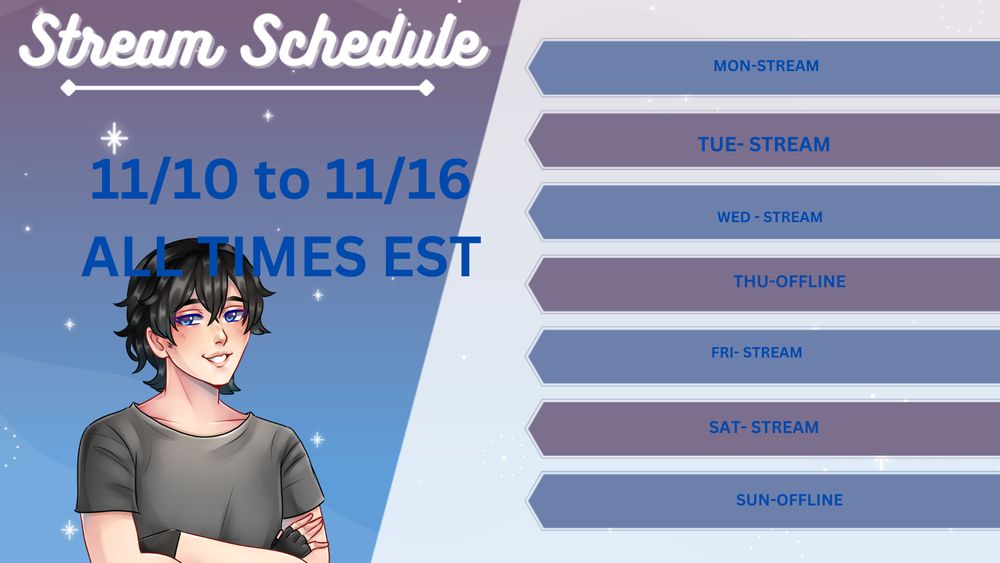 Stream Schedule

11/10 to 11/16
ALL TIMES EST

MON-STREAM

TUE- STREAM

WED - STREAM

THU-OFFLINE

FRI- STREAM

SAT- STREAM

SUN-OFFLINE